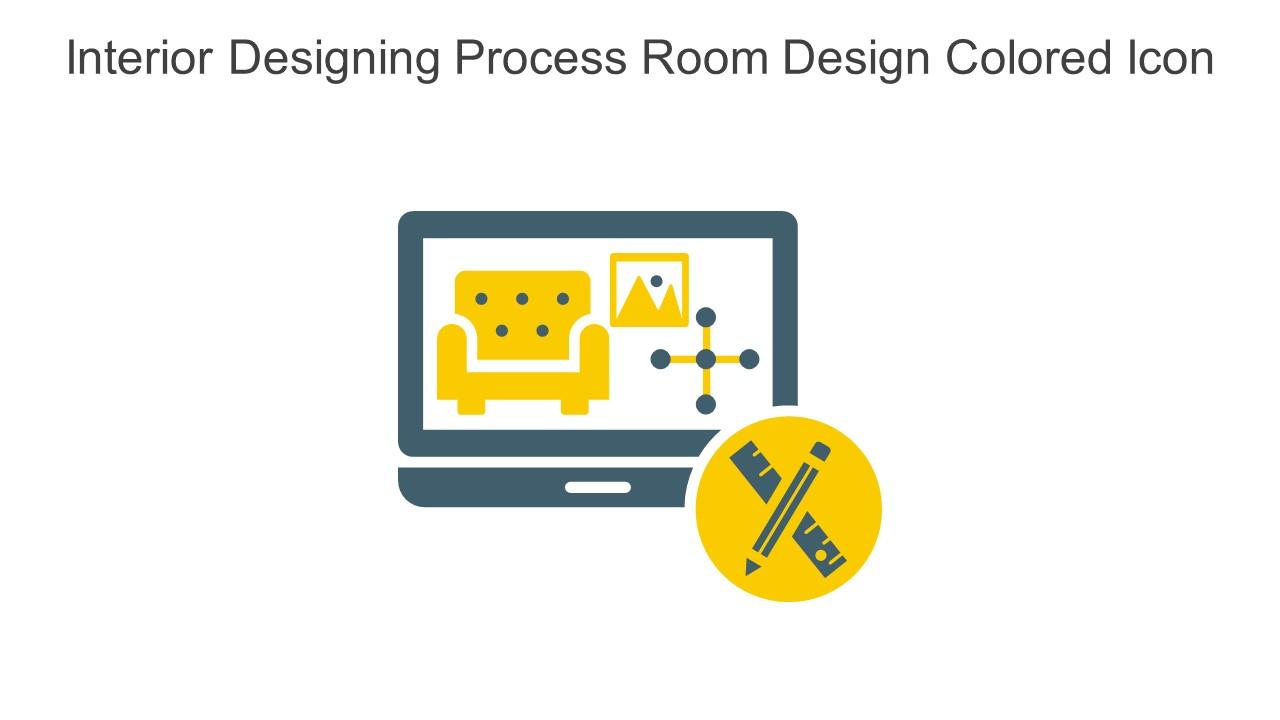 Interior Designing Process Room Design Colored Icon